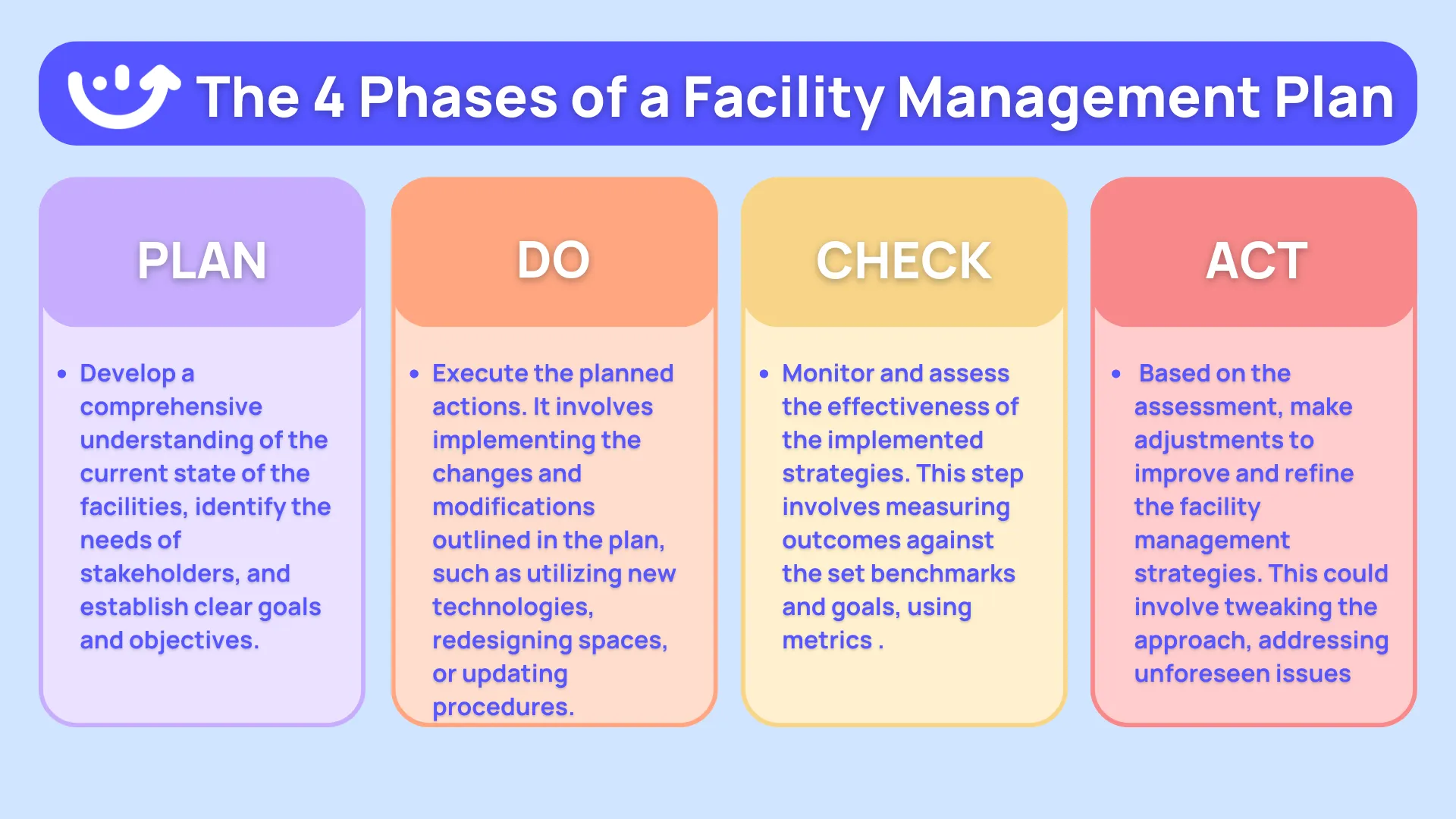 The 4 Phases of a Facility Management Plan

PLAN

• Develop a comprehensive understanding of the current state of the facilities, identify the needs of stakeholders, and establish clear goals and objectives.

DO

• Execute the planned actions. It involves implementing the changes and modifications outlined in the plan, such as utilizing new technologies, redesigning spaces, or updating procedures.

CHECK

• Monitor and assess the effectiveness of the implemented strategies. This step involves measuring outcomes against the set benchmarks and goals, using metrics .

ACT

• Based on the assessment, make adjustments to improve and refine the facility management strategies. This could involve tweaking the approach, addressing unforeseen issues